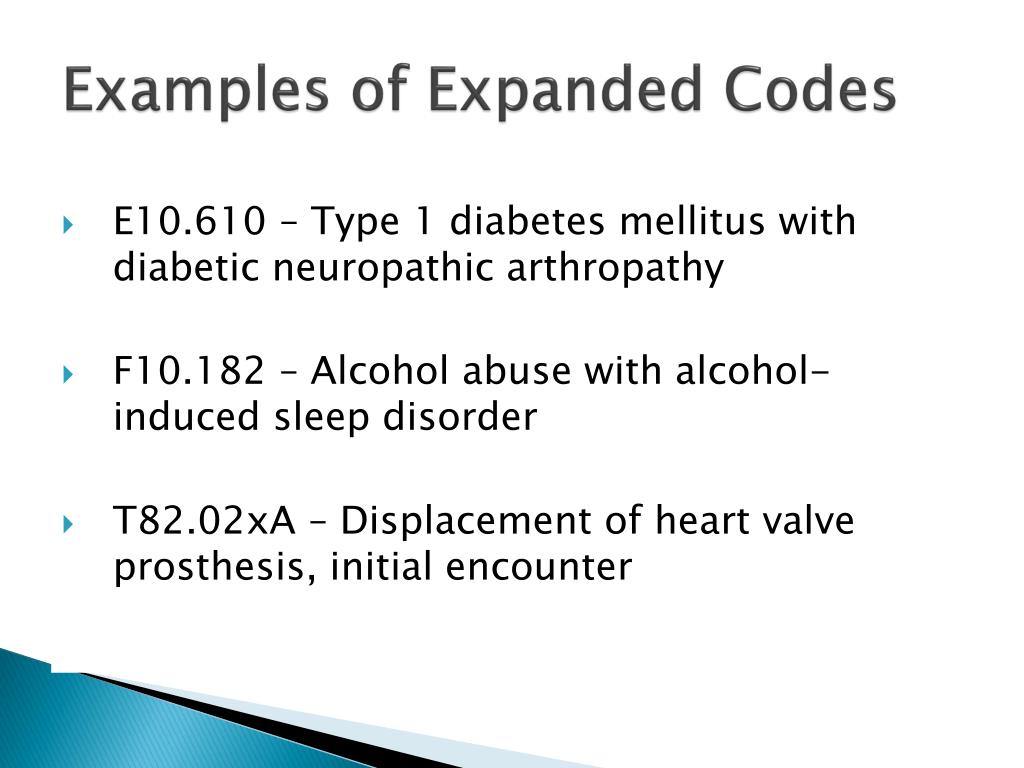 Examples of Expanded Codes

E10.610 – Type 1 diabetes mellitus with diabetic neuropathic arthropathy

F10.182 – Alcohol abuse with alcohol-induced sleep disorder

T82.02xA – Displacement of heart valve prosthesis, initial encounter